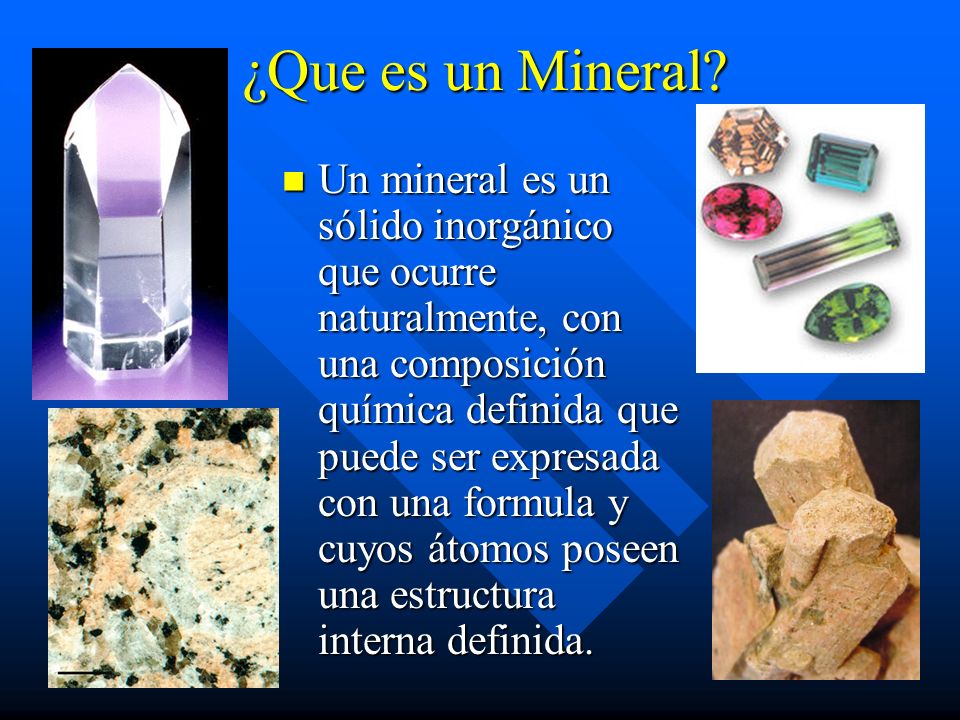 ¿Que es un Mineral?

Un mineral es un sólido inorgánico que ocurre naturalmente, con una composición química definida que puede ser expresada con una formula y cuyos átomos poseen una estructura interna definida.